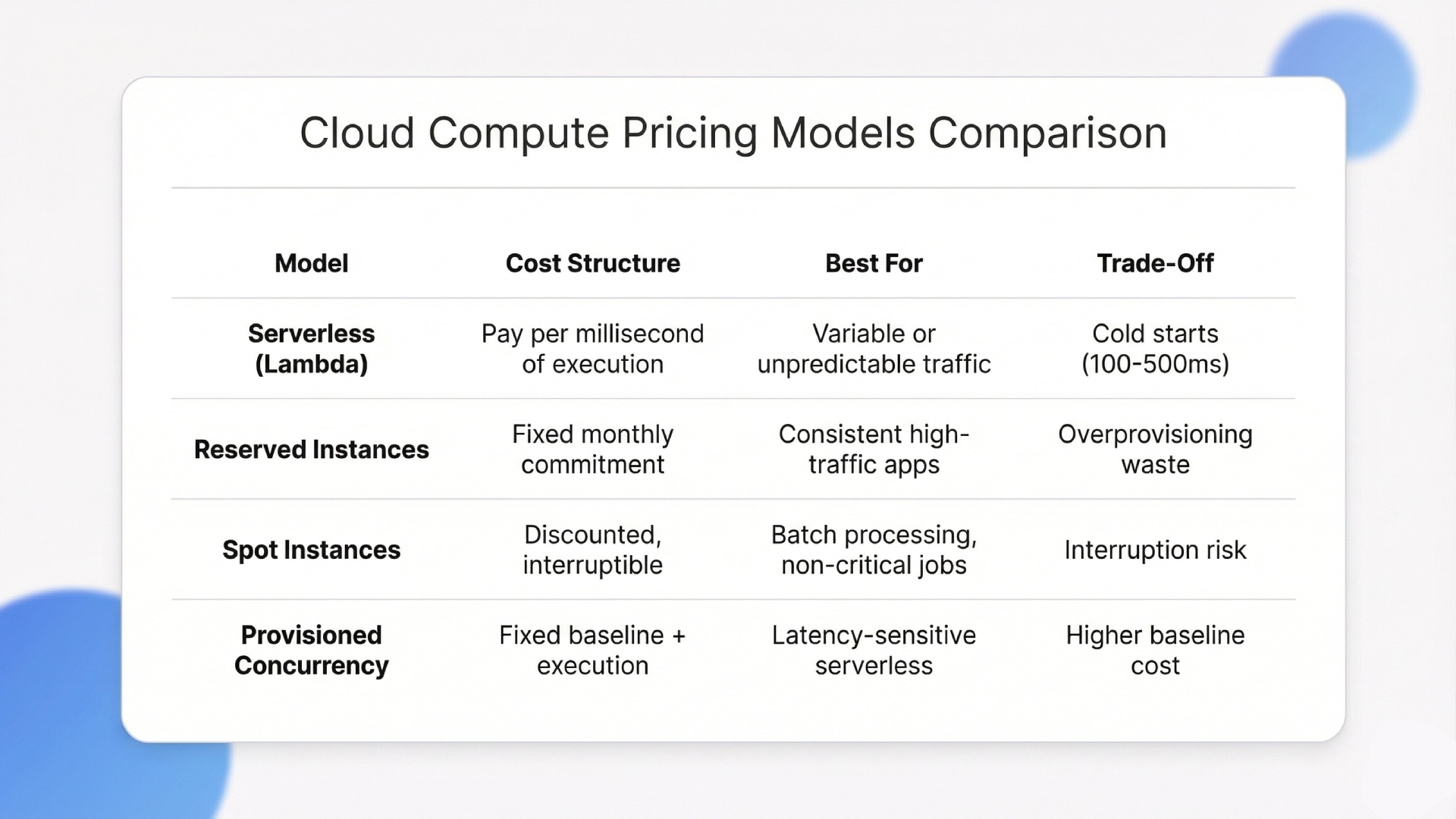 Cloud Compute Pricing Models Comparison

| Model | Cost Structure | Best For | Trade-Off |
|---|---|---|---|
| Serverless (Lambda) | Pay per millisecond of execution | Variable or unpredictable traffic | Cold starts (100-500ms) |
| Reserved Instances | Fixed monthly commitment | Consistent high-traffic apps | Overprovisioning waste |
| Spot Instances | Discounted, interruptible | Batch processing, non-critical jobs | Interruption risk |
| Provisioned Concurrency | Fixed baseline + execution | Latency-sensitive serverless | Higher baseline cost |